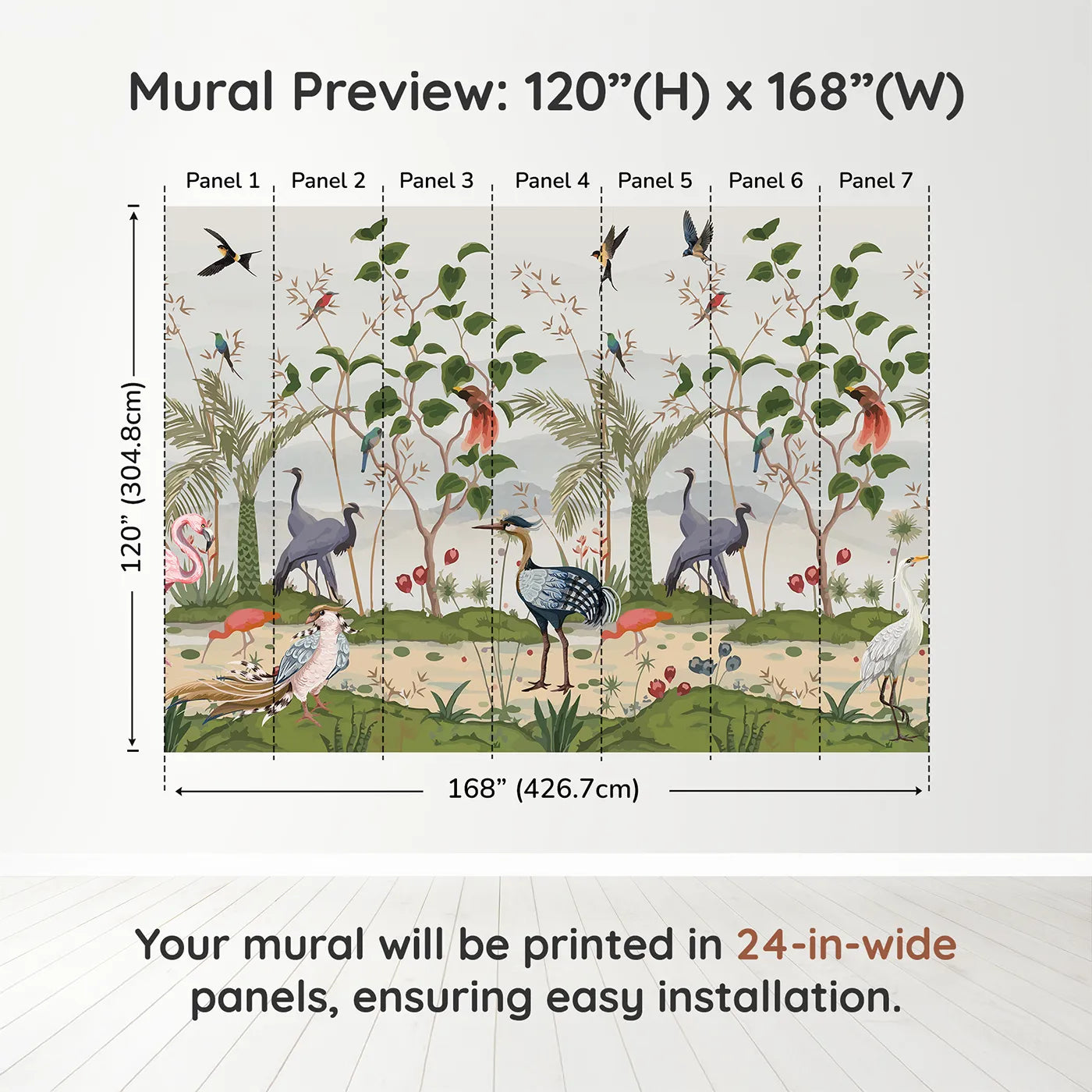 Mural Preview: 120”(H) x 168”(W)

Panel 1 Panel 2 Panel 3 Panel 4 Panel 5 Panel 6 Panel 7

120” (304.8cm)

168” (426.7cm)

Your mural will be printed in 24-in-wide panels, ensuring easy installation.